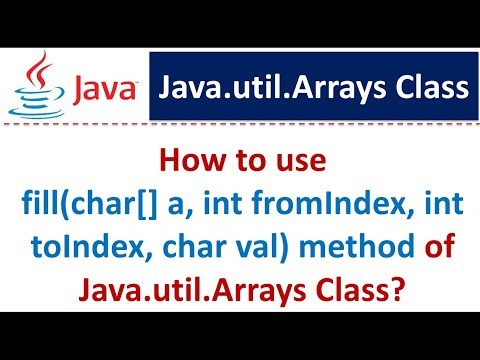 Java

Java.util.Arrays Class

How to use fill(char[] a, int fromIndex, int toIndex, char val) method of Java.util.Arrays Class?